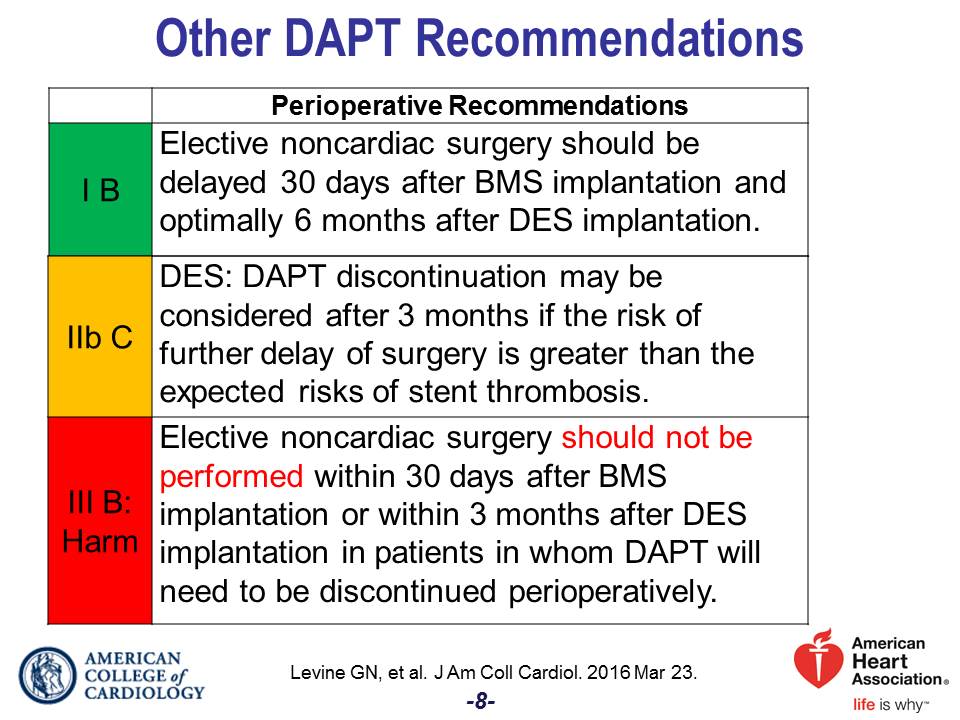 Other DAPT Recommendations

| | Perioperative Recommendations |
|---|---|
| I B | Elective noncardiac surgery should be delayed 30 days after BMS implantation and optimally 6 months after DES implantation. |
| IIb C | DES: DAPT discontinuation may be considered after 3 months if the risk of further delay of surgery is greater than the expected risks of stent thrombosis. |
| III B: Harm | Elective noncardiac surgery should not be performed within 30 days after BMS implantation or within 3 months after DES implantation in patients in whom DAPT will need to be discontinued perioperatively. |

AMERICAN COLLEGE of CARDIOLOGY

Levine GN, et al. J Am Coll Cardiol. 2016 Mar 23.

-8-

American Heart Association®
life is why™